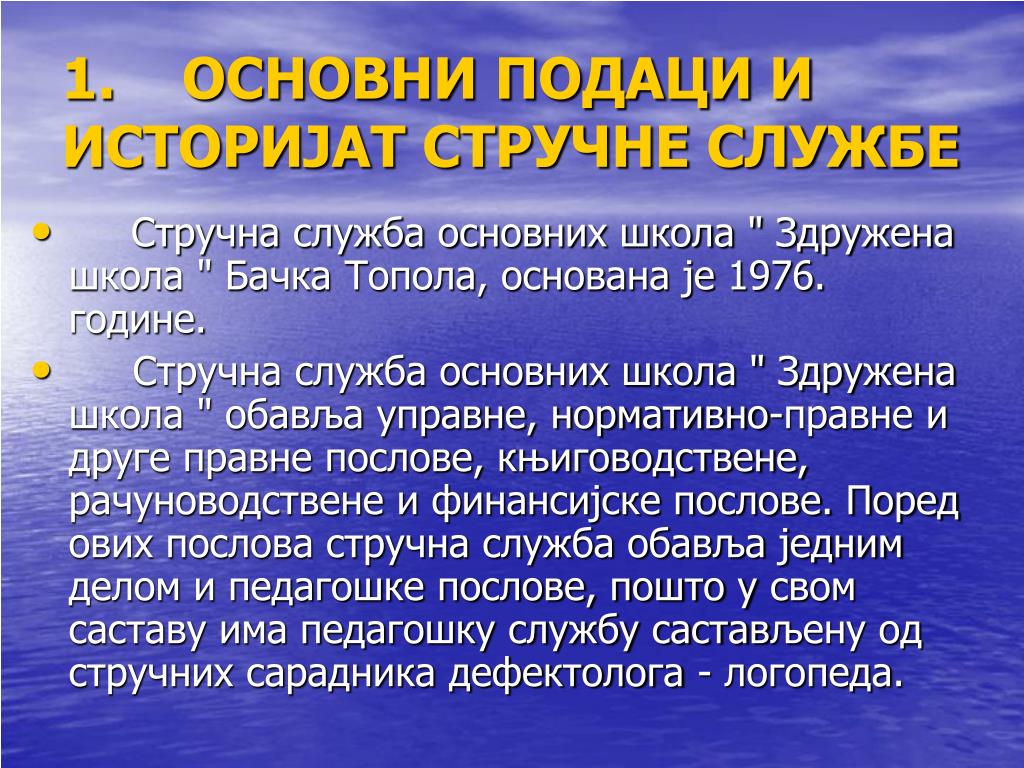 1. ОСНОВНИ ПОДАЦИ И ИСТОРИЈАТ СТРУЧНЕ СЛУЖБЕ

• Стручна служба основних школа " Здружена школа " Бачка Топола, основана је 1976. године.

• Стручна служба основних школа " Здружена школа " обавља управне, нормативно-правне и друге правне послове, књиговодствене, рачуноводствене и финансијске послове. Поред ових послова стручна служба обавља једним делом и педагошке послове, пошто у свом саставу има педагошку службу састављену од стручних сарадника дефектолога - логопеда.